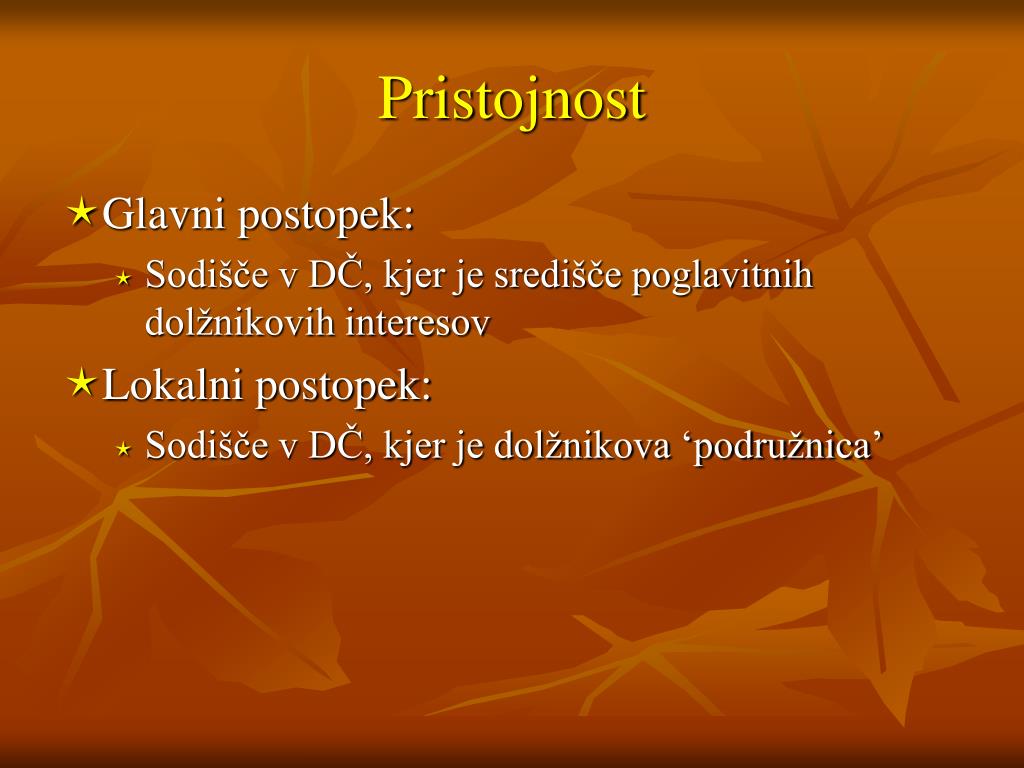 Pristojnost

Glavni postopek:

Sodišče v DČ, kjer je središče poglavitnih dolžnikovih interesov

Lokalni postopek:

Sodišče v DČ, kjer je dolžnikova ‘podružnica’